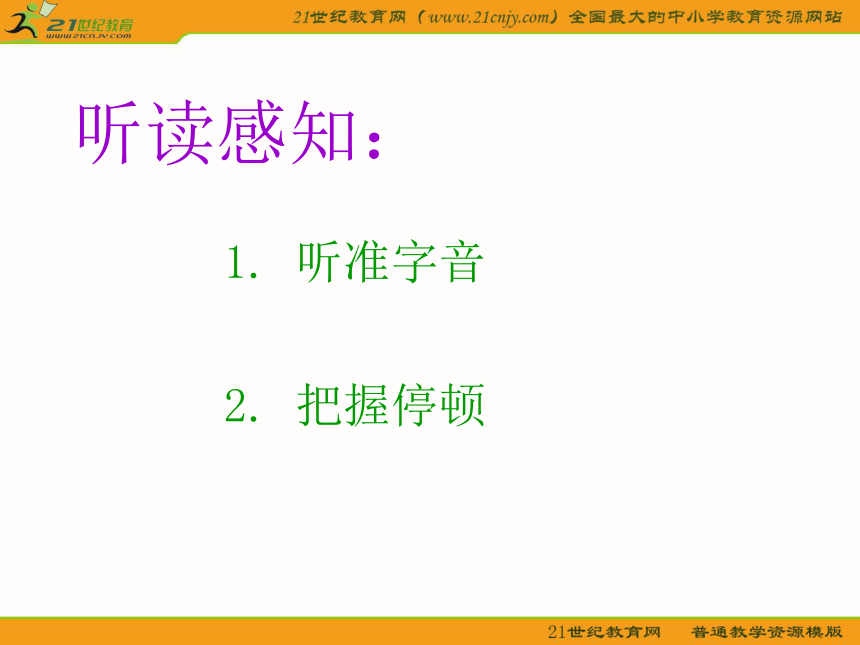 21世纪教育
www.21cnjy.com

21世纪教育网（www.21cnjy.com）全国最大的中小学教育资源网站

听读感知：

1. 听准字音

2. 把握停顿

21世纪教育网 普通教学资源模版